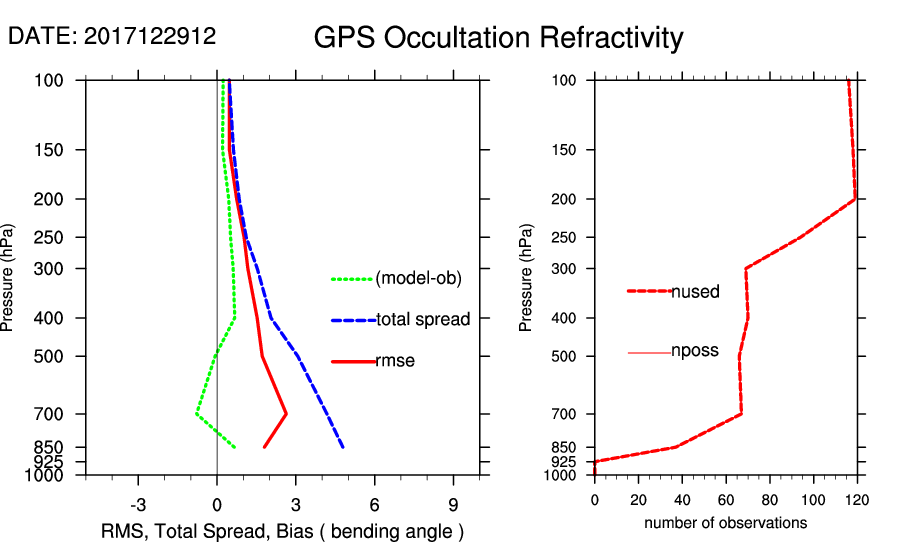 DATE: 2017122912

GPS Occultation Refractivity

Pressure (hPa)

100
150
200
250
300
400
500
700
850
925
1000

(model-ob)
total spread
rmse

-3
0
3
6
9

RMS, Total Spread, Bias ( bending angle )

Pressure (hPa)

100
150
200
250
300
400
500
700
850
925
1000

nused
nposs

0
20
40
60
80
100
120

number of observations